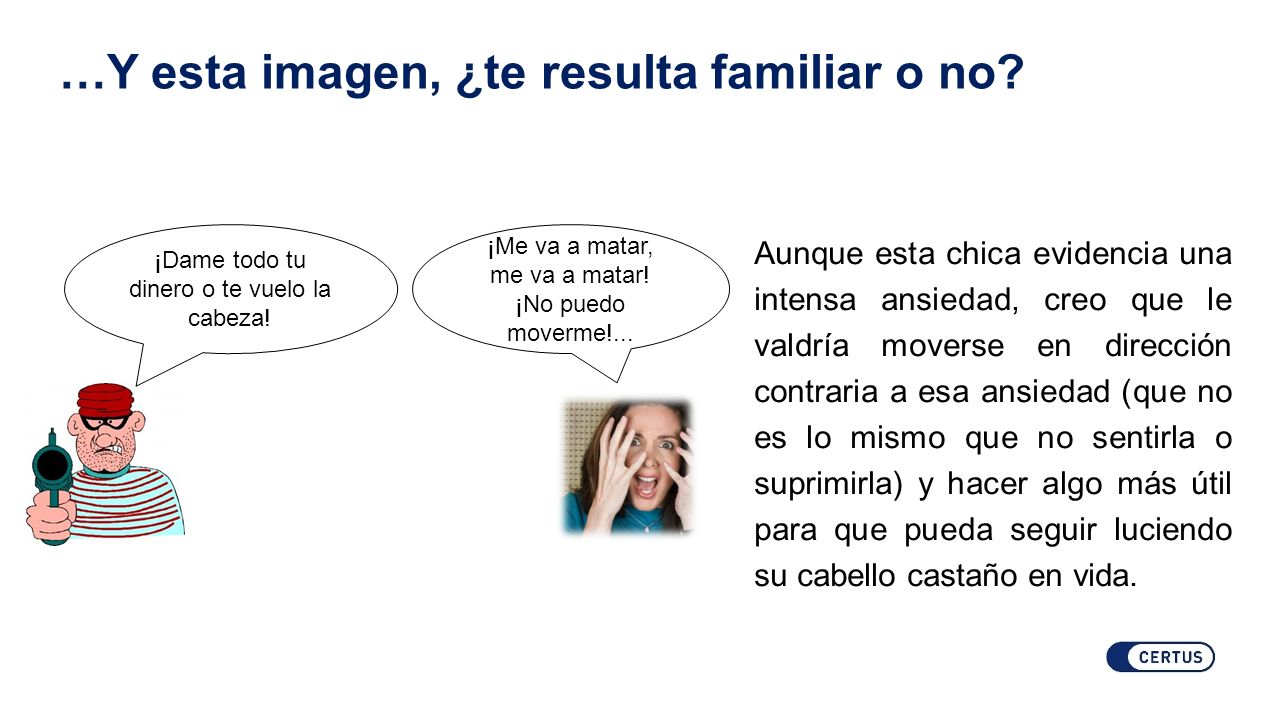 …Y esta imagen, ¿te resulta familiar o no?

¡Dame todo tu dinero o te vuelo la cabeza!

¡Me va a matar, me va a matar! ¡No puedo moverme!…

Aunque esta chica evidencia una intensa ansiedad, creo que le valdría moverse en dirección contraria a esa ansiedad (que no es lo mismo que no sentirla o suprimirla) y hacer algo más útil para que pueda seguir luciendo su cabello castaño en vida.

CERTUS